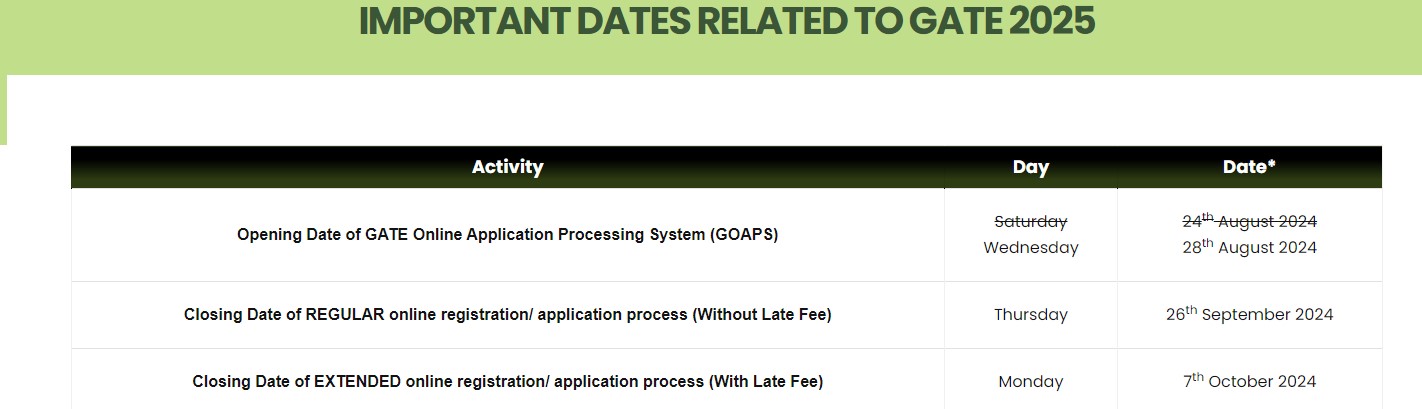 IMPORTANT DATES RELATED TO GATE 2025

| Activity | Day | Date* |
|---|---|---|
| Opening Date of GATE Online Application Processing System (GOAPS) | ~~Saturday~~ Wednesday | ~~24$^{th}$ August 2024~~ 28$^{th}$ August 2024 |
| Closing Date of REGULAR online registration/ application process (Without Late Fee) | Thursday | 26$^{th}$ September 2024 |
| Closing Date of EXTENDED online registration/ application process (With Late Fee) | Monday | 7$^{th}$ October 2024 |